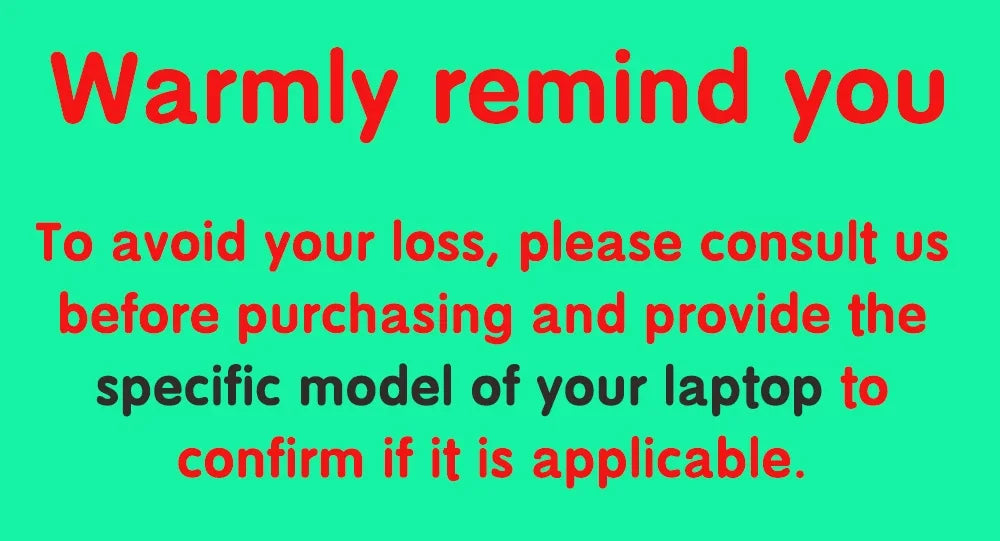 Warmly remind you

To avoid your loss, please consult us before purchasing and provide the specific model of your laptop to confirm if it is applicable.